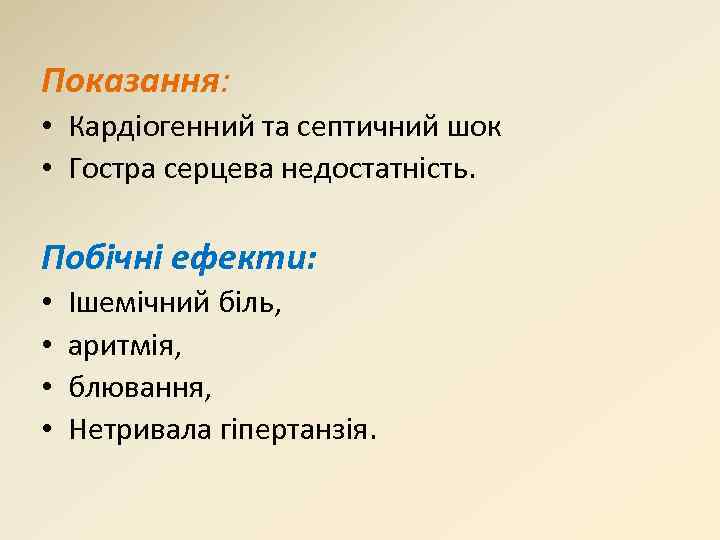 Показання:

• Кардіогенний та септичний шок
• Гостра серцева недостатність.

Побічні ефекти:

• Ішемічний біль,
• аритмія,
• блювання,
• Нетривала гіпертанзія.